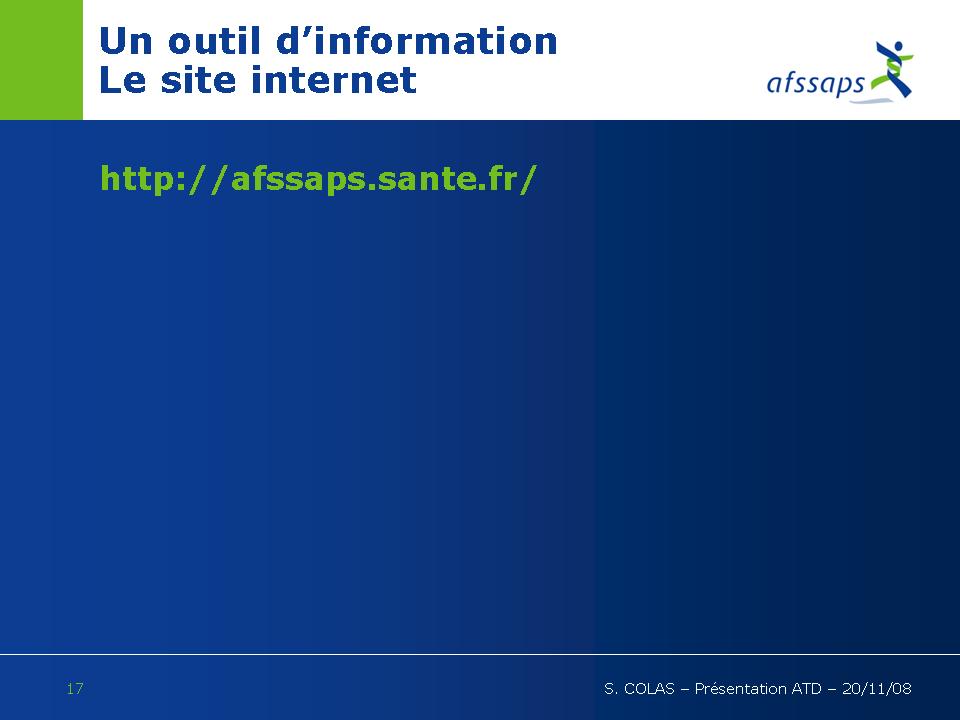 Un outil d’information
Le site internet

afssaps

http://afssaps.sante.fr/

17

S. COLAS – Présentation ATD – 20/11/08